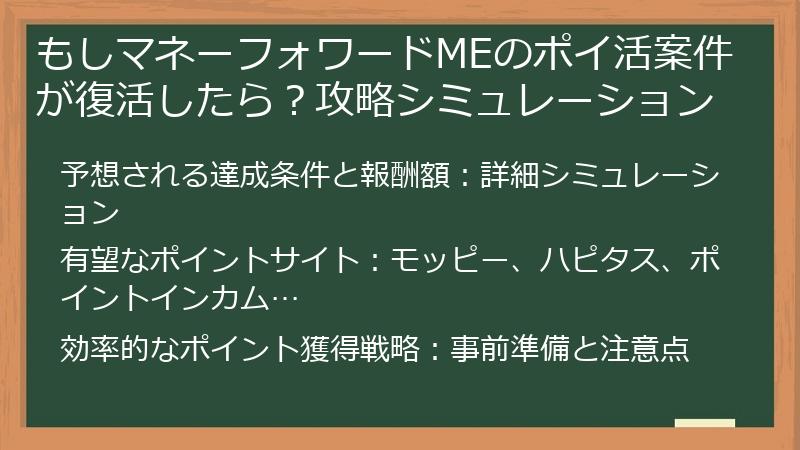 もしマネーフォワードMEのポイ活案件が復活したら？攻略シミュレーション

予想される達成条件と報酬額：詳細シミュレーション

有望なポイントサイト：モッピー、ハピタス、ポイントインカム…

効率的なポイント獲得戦略：事前準備と注意点